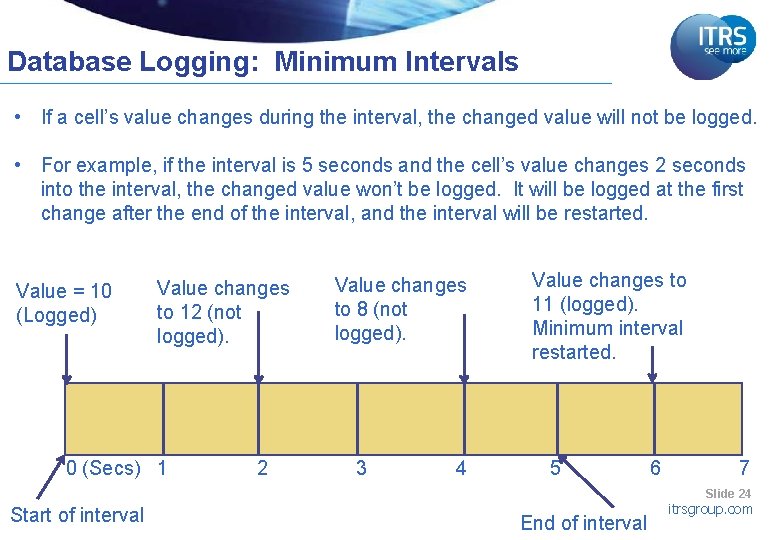 ITRS
see more

Database Logging: Minimum Intervals

• If a cell's value changes during the interval, the changed value will not be logged.

• For example, if the interval is 5 seconds and the cell's value changes 2 seconds into the interval, the changed value won't be logged. It will be logged at the first change after the end of the interval, and the interval will be restarted.

Value = 10
(Logged)

Value changes
to 12 (not
logged).

Value changes
to 8 (not
logged).

Value changes to
11 (logged).
Minimum interval
restarted.

0 (Secs) 1 2 3 4 5 6 7

Start of interval

End of interval

Slide 24
itrsgroup.com